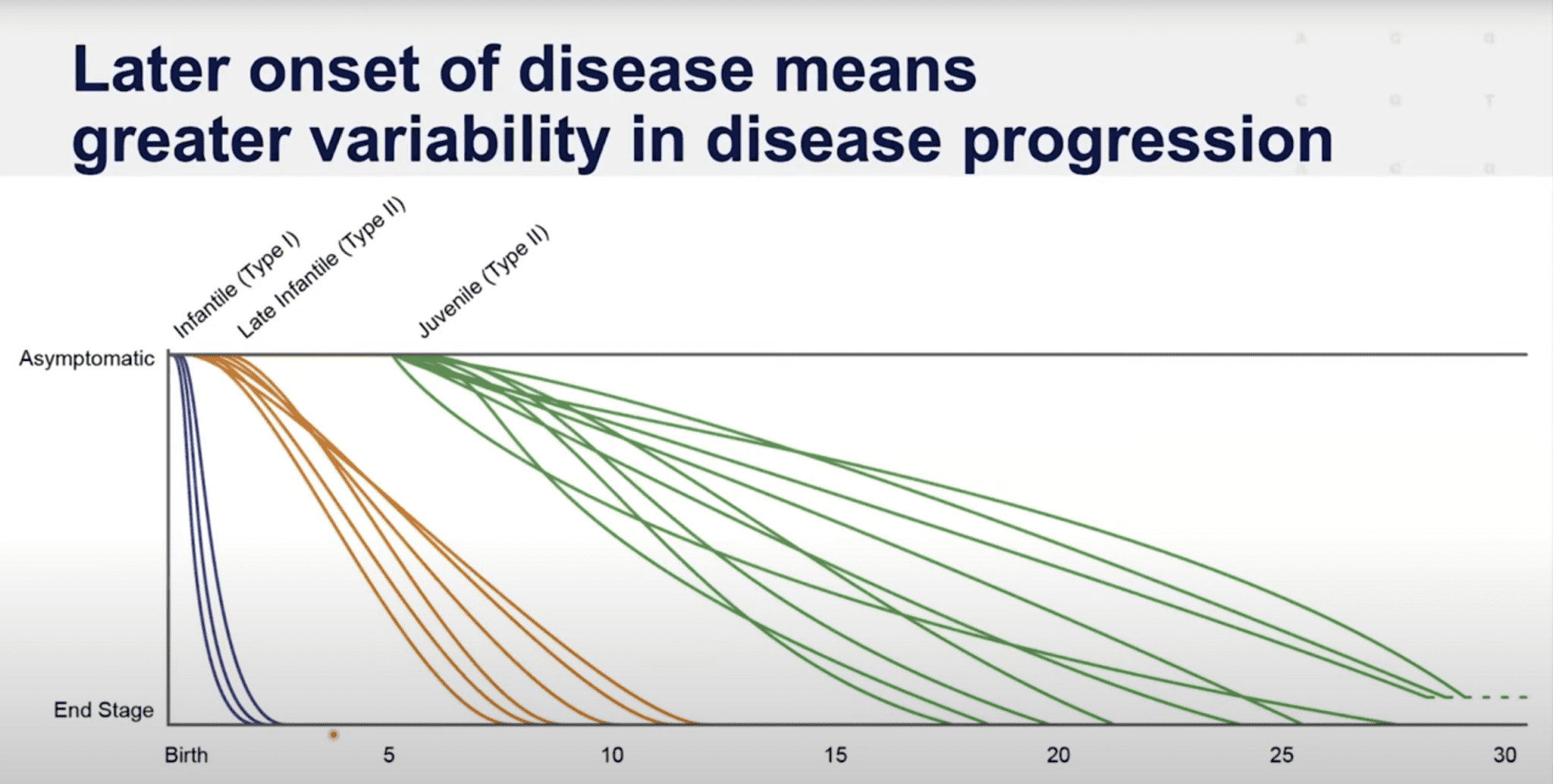 Later onset of disease means greater variability in disease progression

Infantile (Type I)
Late Infantile (Type II)
Juvenile (Type II)

Asymptomatic
End Stage

Birth
5
10
15
20
25
30